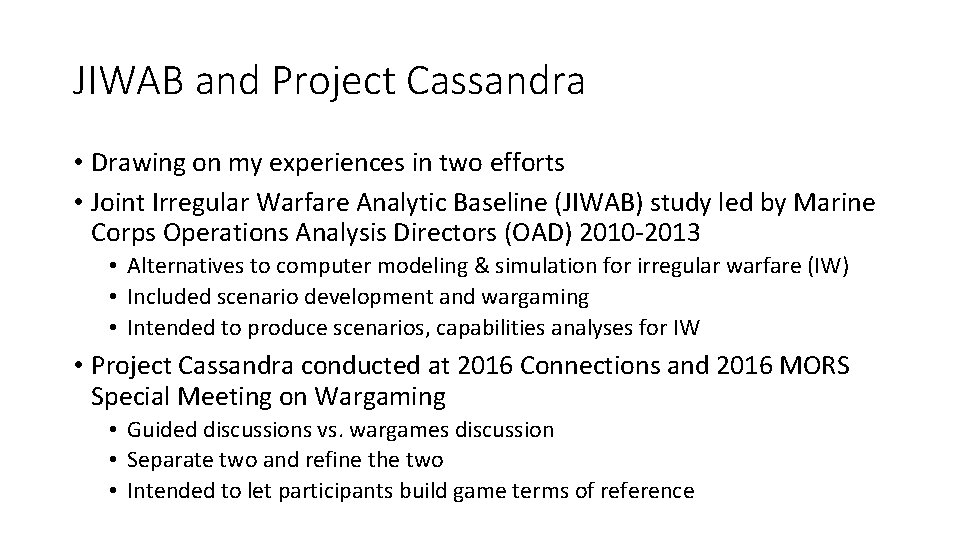 JIWAB and Project Cassandra

• Drawing on my experiences in two efforts
• Joint Irregular Warfare Analytic Baseline (JIWAB) study led by Marine Corps Operations Analysis Directors (OAD) 2010-2013
  • Alternatives to computer modeling & simulation for irregular warfare (IW)
  • Included scenario development and wargaming
  • Intended to produce scenarios, capabilities analyses for IW
• Project Cassandra conducted at 2016 Connections and 2016 MORS Special Meeting on Wargaming
  • Guided discussions vs. wargames discussion
  • Separate two and refine the two
  • Intended to let participants build game terms of reference